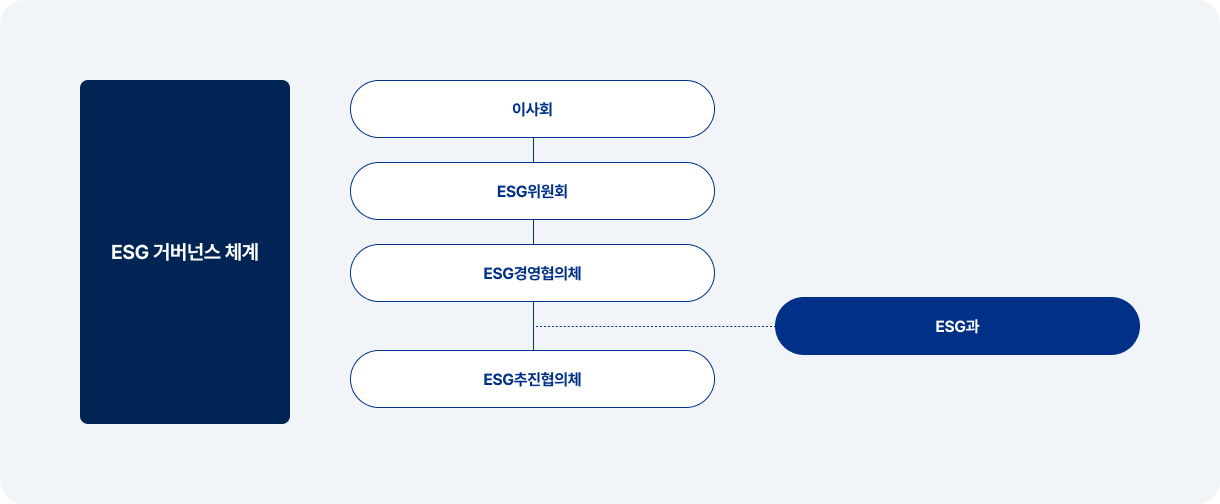 ESG 거버넌스 체계

이사회

ESG위원회

ESG경영협의체

ESG과

ESG추진협의체